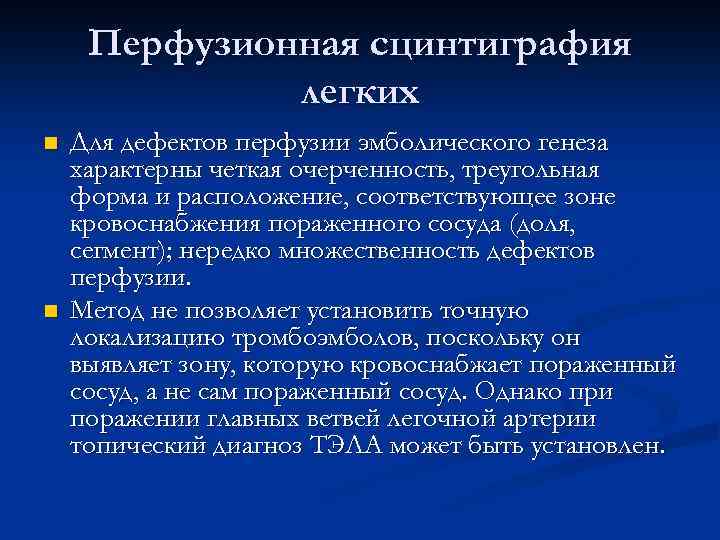 Перфузионная сцинтиграфия легких

Для дефектов перфузии эмболического генеза характерны четкая очерченность, треугольная форма и расположение, соответствующее зоне кровоснабжения пораженного сосуда (доля, сегмент); нередко множественность дефектов перфузии.

Метод не позволяет установить точную локализацию тромбоэмболов, поскольку он выявляет зону, которую кровоснабжает пораженный сосуд, а не сам пораженный сосуд. Однако при поражении главных ветвей легочной артерии топический диагноз ТЭЛА может быть установлен.